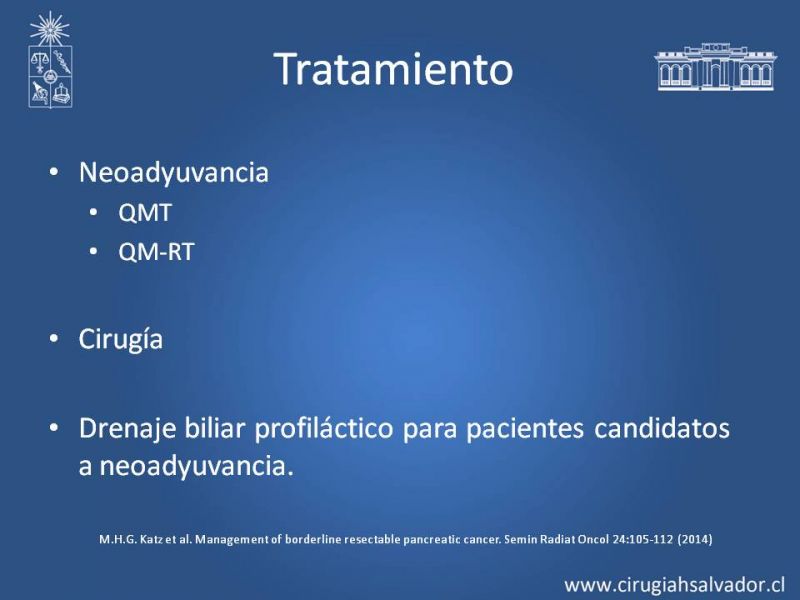 Tratamiento

• Neoadyuvancia
  • QMT
  • QM-RT

• Cirugía

• Drenaje biliar profiláctico para pacientes candidatos a neoadyuvancia.

M.H.G. Katz et al. Management of borderline resectable pancreatic cancer. Semin Radiat Oncol 24:105-112 (2014)

www.cirugiahsalvador.cl